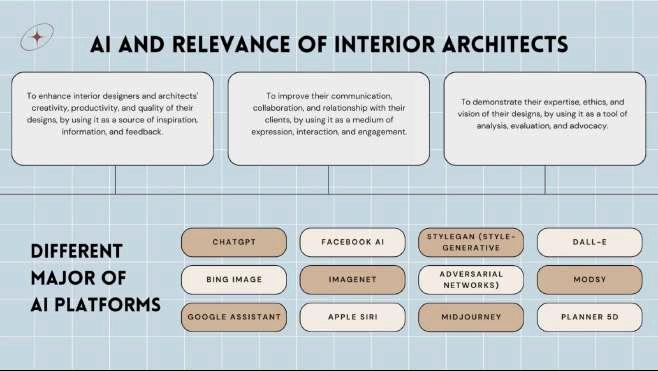 AI AND RELEVANCE OF INTERIOR ARCHITECTS

To enhance interior designers and architects' creativity, productivity, and quality of their designs, by using it as a source of inspiration, information, and feedback.

To improve their communication, collaboration, and relationship with their clients, by using it as a medium of expression, interaction, and engagement.

To demonstrate their expertise, ethics, and vision of their designs, by using it as a tool of analysis, evaluation, and advocacy.

DIFFERENT MAJOR OF AI PLATFORMS

CHATGPT

FACEBOOK AI

STYLEGAN (STYLE-GENERATIVE

DALL-E

BING IMAGE

IMAGENET

ADVERSARIAL NETWORKS)

MODSY

GOOGLE ASSISTANT

APPLE SIRI

MIDJOURNEY

PLANNER 5D